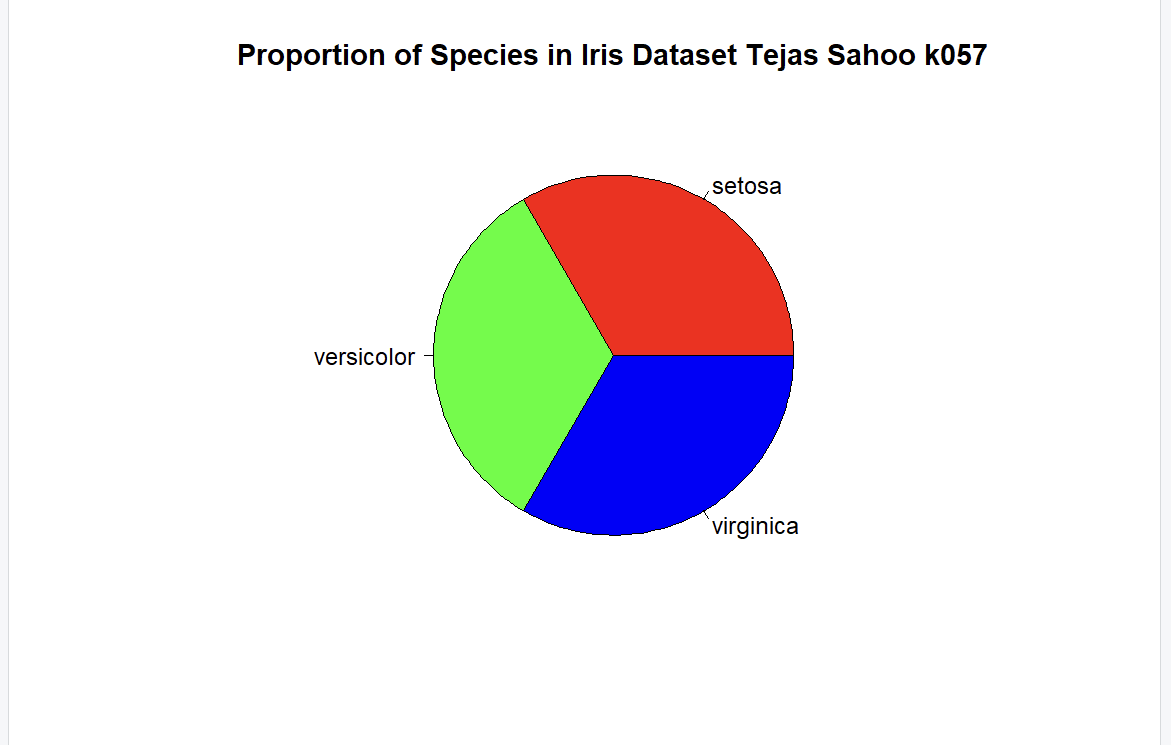 Proportion of Species in Iris Dataset Tejas Sahoo k057

setosa

versicolor

virginica